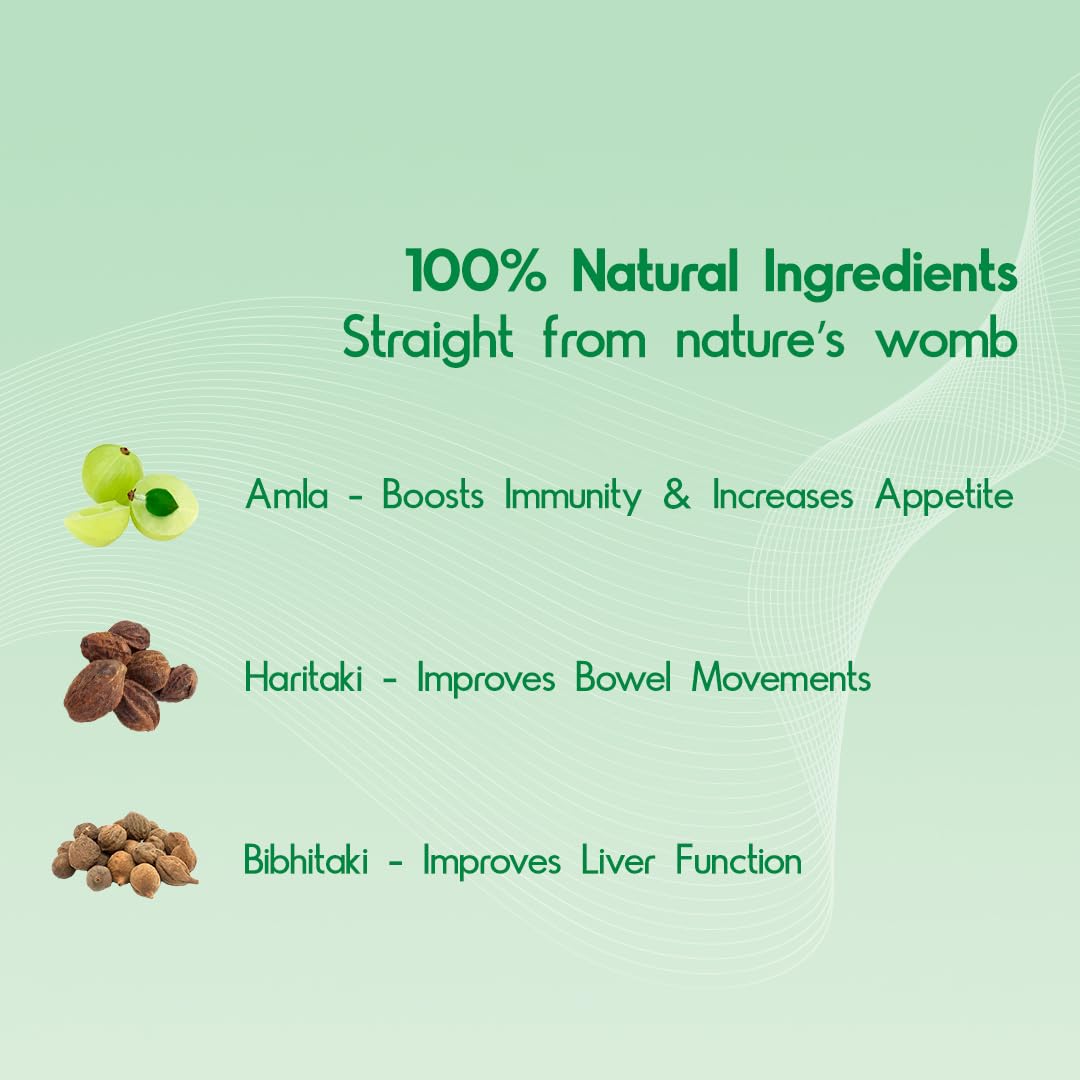 100% Natural Ingredients
Straight from nature's womb

Amla - Boosts Immunity & Increases Appetite

Haritaki - Improves Bowel Movements

Bibhitaki - Improves Liver Function